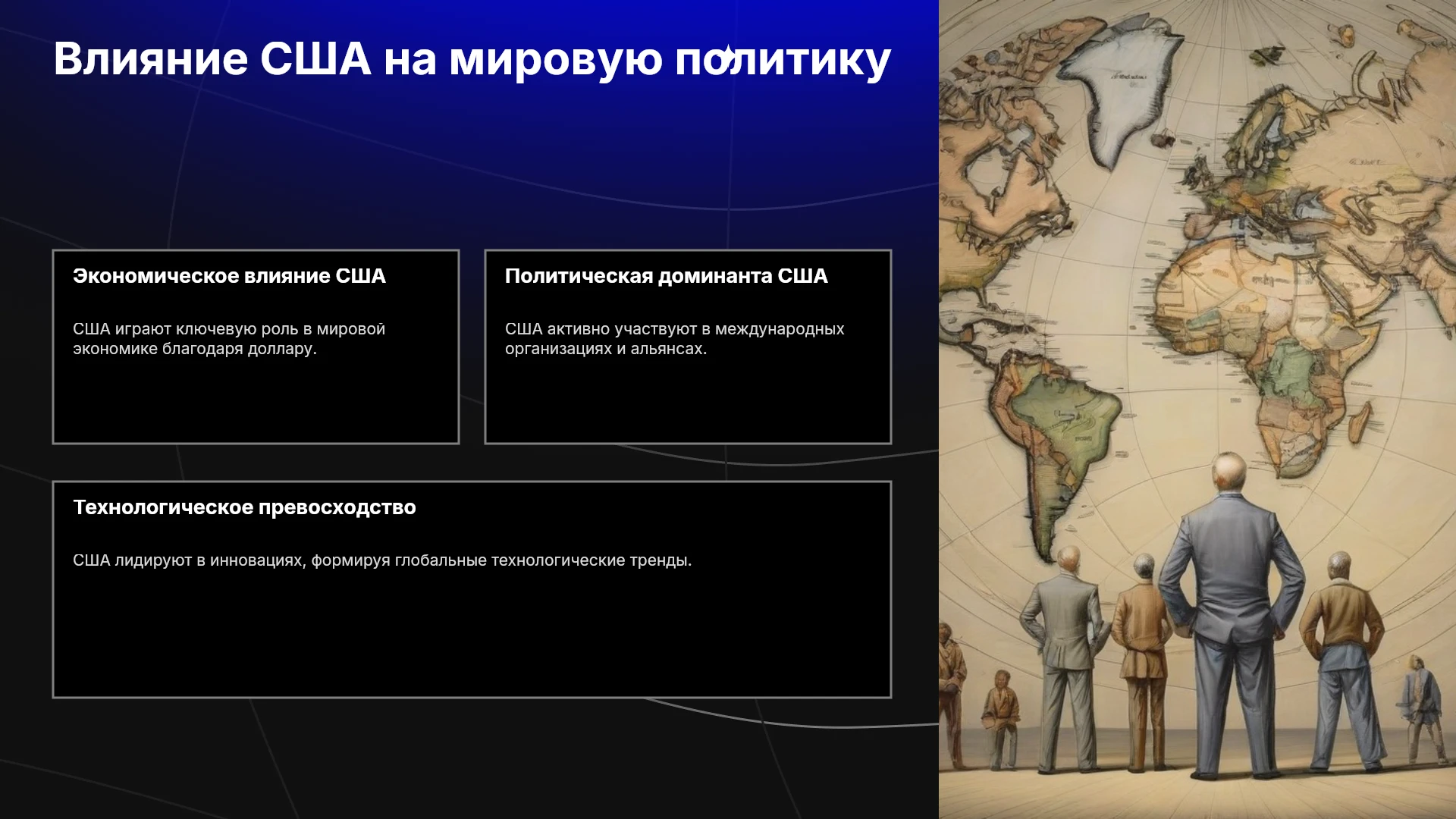 Влияние США на мировую политику

Экономическое влияние США

США играют ключевую роль в мировой экономике благодаря доллару.

Политическая доминанта США

США активно участвуют в международных организациях и альянсах.

Технологическое превосходство

США лидируют в инновациях, формируя глобальные технологические тренды.